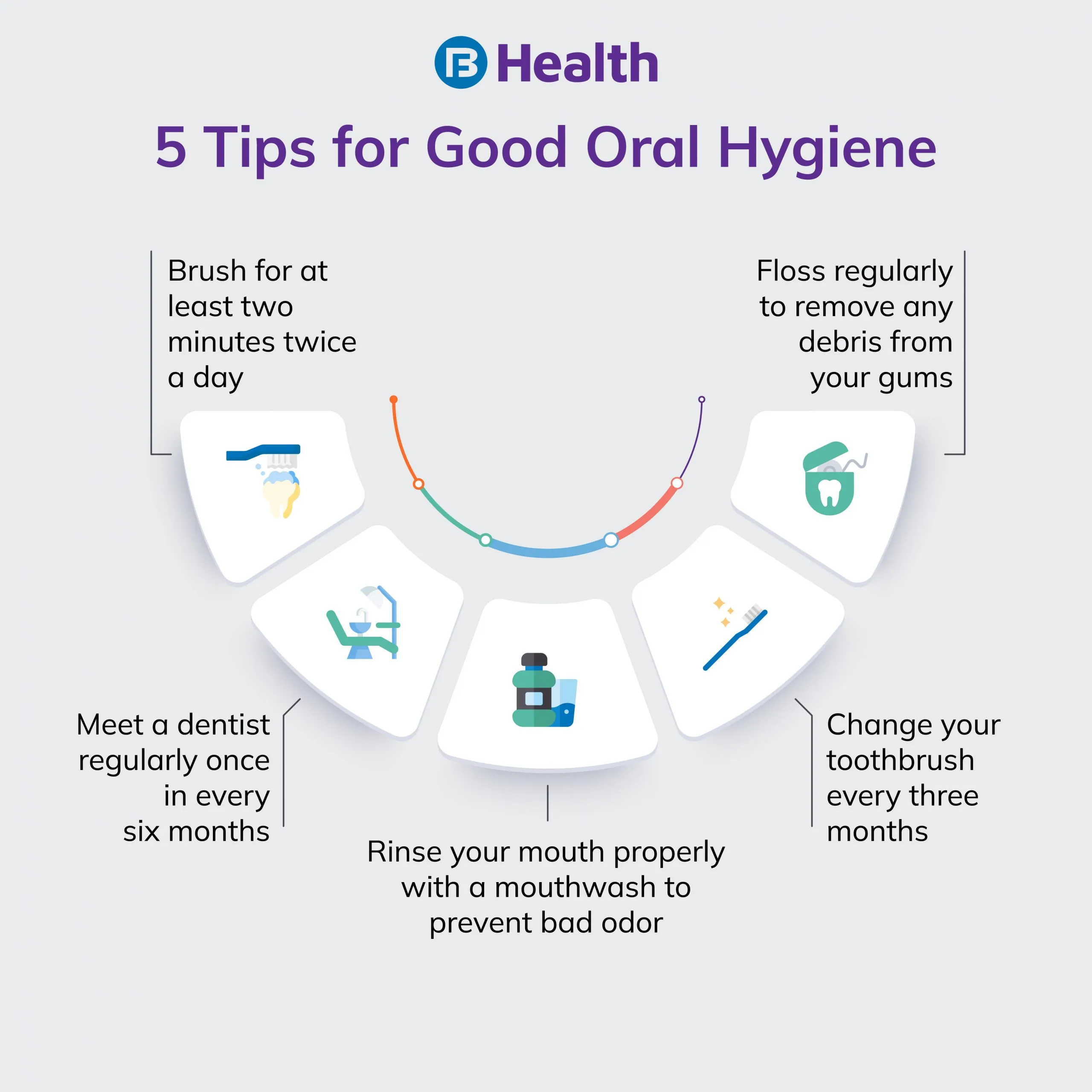 Health

5 Tips for Good Oral Hygiene

Brush for at least two minutes twice a day

Floss regularly to remove any debris from your gums

Meet a dentist regularly once in every six months

Rinse your mouth properly with a mouthwash to prevent bad odor

Change your toothbrush every three months